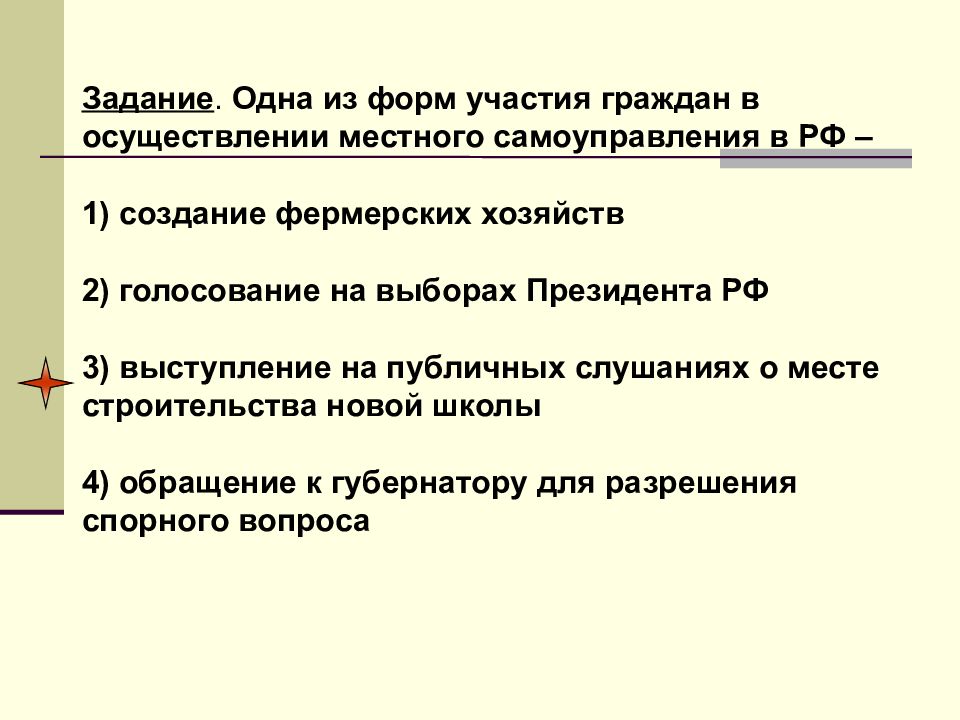 Задание. Одна из форм участия граждан в осуществлении местного самоуправления в РФ –

1) создание фермерских хозяйств

2) голосование на выборах Президента РФ

3) выступление на публичных слушаниях о месте строительства новой школы

4) обращение к губернатору для разрешения спорного вопроса